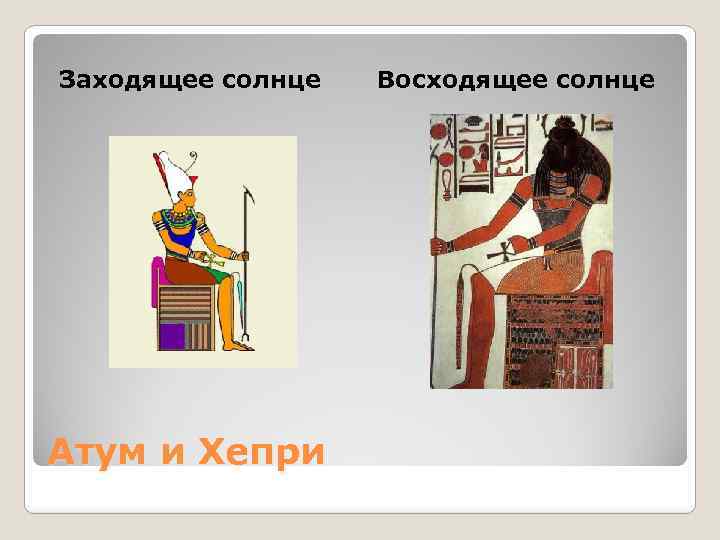 Заходящее солнце

Восходящее солнце

Атум и Хепри